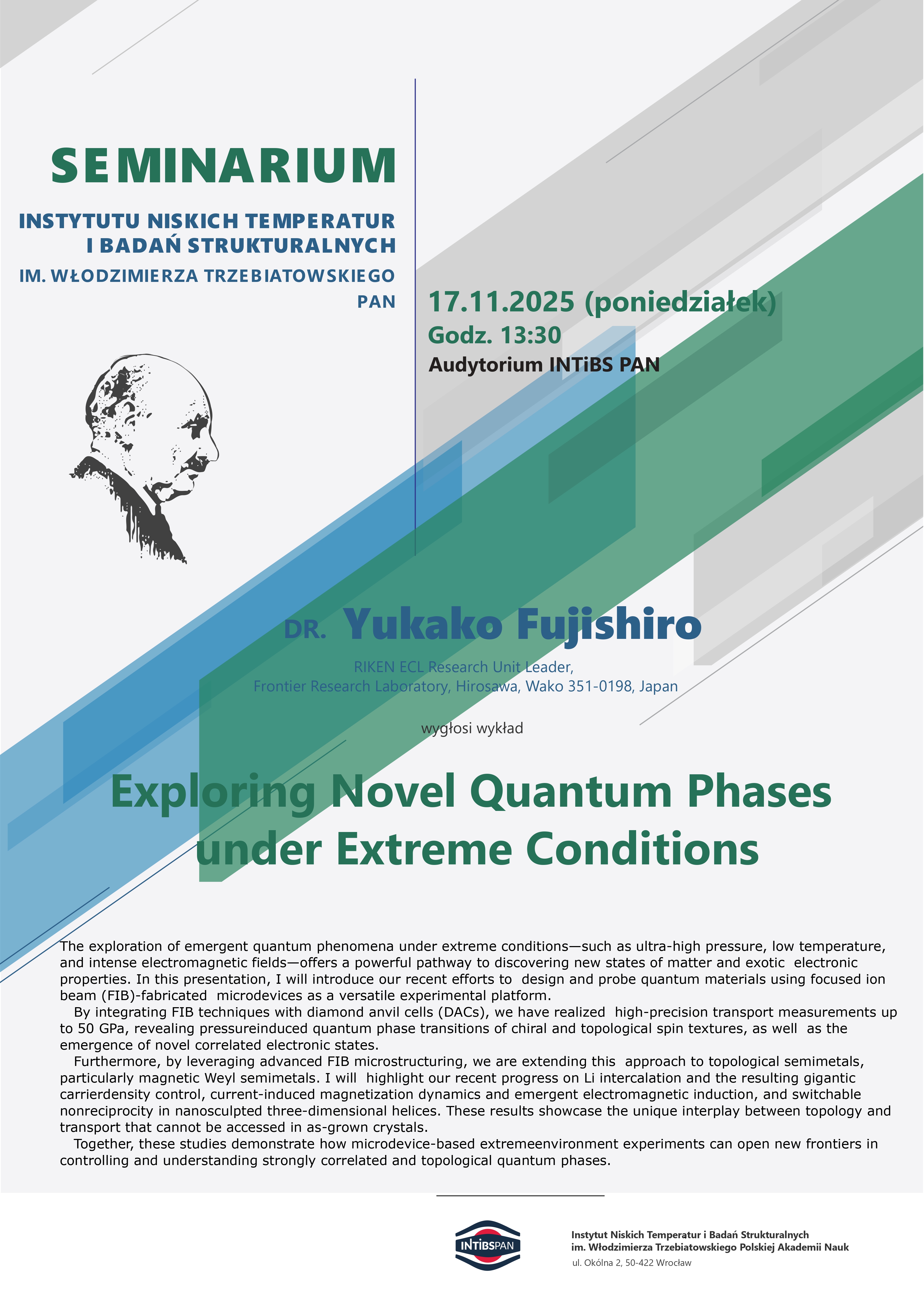 SEMINARIUM

INSTYTUTU NISKICH TEMPERATUR I BADAŃ STRUKTURALNYCH

IM. WŁODZIMIERZA TRZEBIATOWSKIEGO PAN

17.11.2025 (poniedziałek)

Godz. 13:30

Audytorium INTiBS PAN

DR. Yukako Fujishiro

RIKEN ECL Research Unit Leader,
Frontier Research Laboratory, Hirosawa, Wako 351-0198, Japan

wygłosi wykład

Exploring Novel Quantum Phases under Extreme Conditions

The exploration of emergent quantum phenomena under extreme conditions—such as ultra-high pressure, low temperature, and intense electromagnetic fields—offers a powerful pathway to discovering new states of matter and exotic electronic properties. In this presentation, I will introduce our recent efforts to design and probe quantum materials using focused ion beam (FIB)-fabricated microdevices as a versatile experimental platform.

By integrating FIB techniques with diamond anvil cells (DACs), we have realized high-precision transport measurements up to 50 GPa, revealing pressureinduced quantum phase transitions of chiral and topological spin textures, as well as the emergence of novel correlated electronic states.

Furthermore, by leveraging advanced FIB microstructuring, we are extending this approach to topological semimetals, particularly magnetic Weyl semimetals. I will highlight our recent progress on Li intercalation and the resulting gigantic carrierdensity control, current-induced magnetization dynamics and emergent electromagnetic induction, and switchable nonreciprocity in nanosculpted three-dimensional helices. These results showcase the unique interplay between topology and transport that cannot be accessed in as-grown crystals.

Together, these studies demonstrate how microdevice-based extremeenvironment experiments can open new frontiers in controlling and understanding strongly correlated and topological quantum phases.

INTiBSPAN

Instytut Niskich Temperatur i Badań Strukturalnych
im. Włodzimierza Trzebiatowskiego Polskiej Akademii Nauk
ul. Okólna 2, 50-422 Wrocław